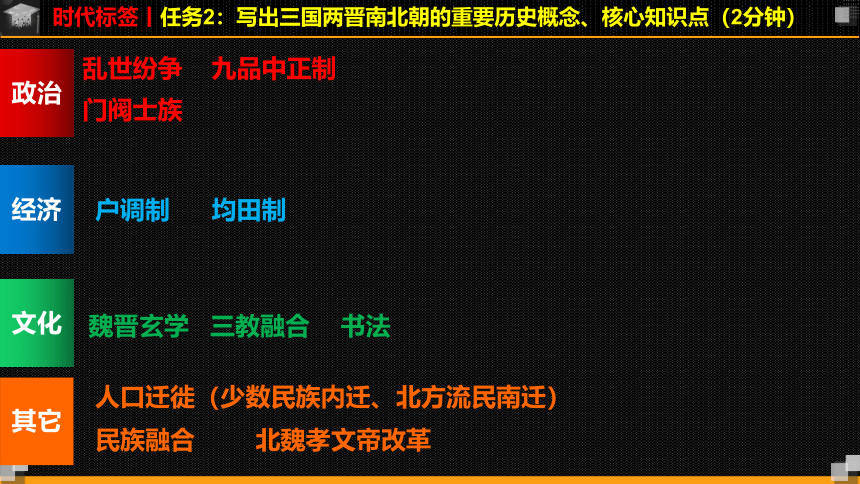 时代标签丨任务2：写出三国两晋南北朝的重要历史概念、核心知识点（2分钟）

政治
乱世纷争　九品中正制
门阀士族

经济
户调制　均田制

文化
魏晋玄学　三教融合　书法

其它
人口迁徙（少数民族内迁、北方流民南迁）
民族融合　北魏孝文帝改革